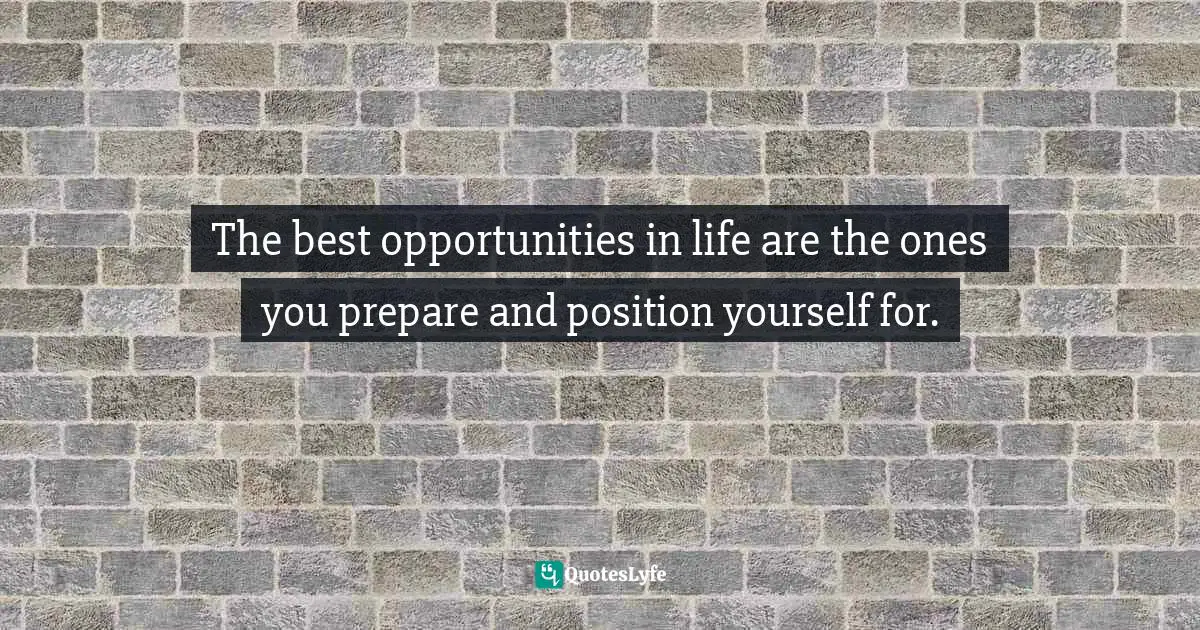 The best opportunities in life are the ones you prepare and position yourself for.

QuotesLyfe